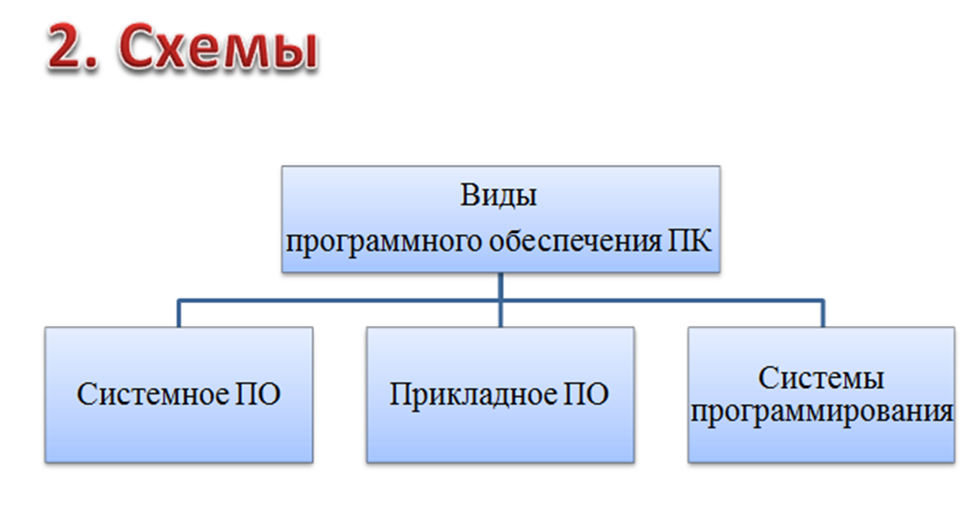 2. Схемы

Виды программного обеспечения ПК

Системное ПО

Прикладное ПО

Системы программирования